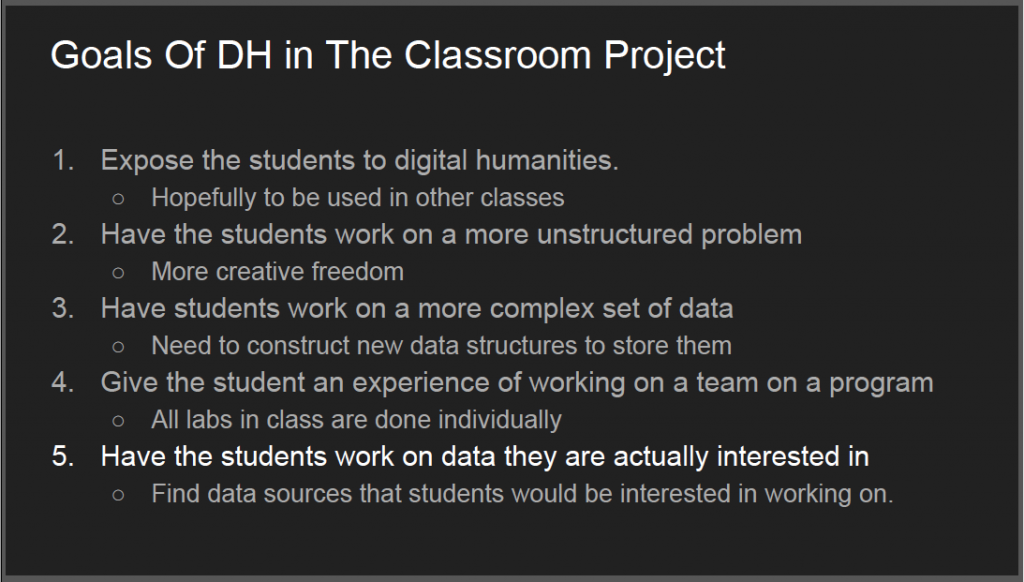 Goals Of DH in The Classroom Project

1. Expose the students to digital humanities.
   ○ Hopefully to be used in other classes
2. Have the students work on a more unstructured problem
   ○ More creative freedom
3. Have students work on a more complex set of data
   ○ Need to construct new data structures to store them
4. Give the student an experience of working on a team on a program
   ○ All labs in class are done individually
5. Have the students work on data they are actually interested in
   ○ Find data sources that students would be interested in working on.